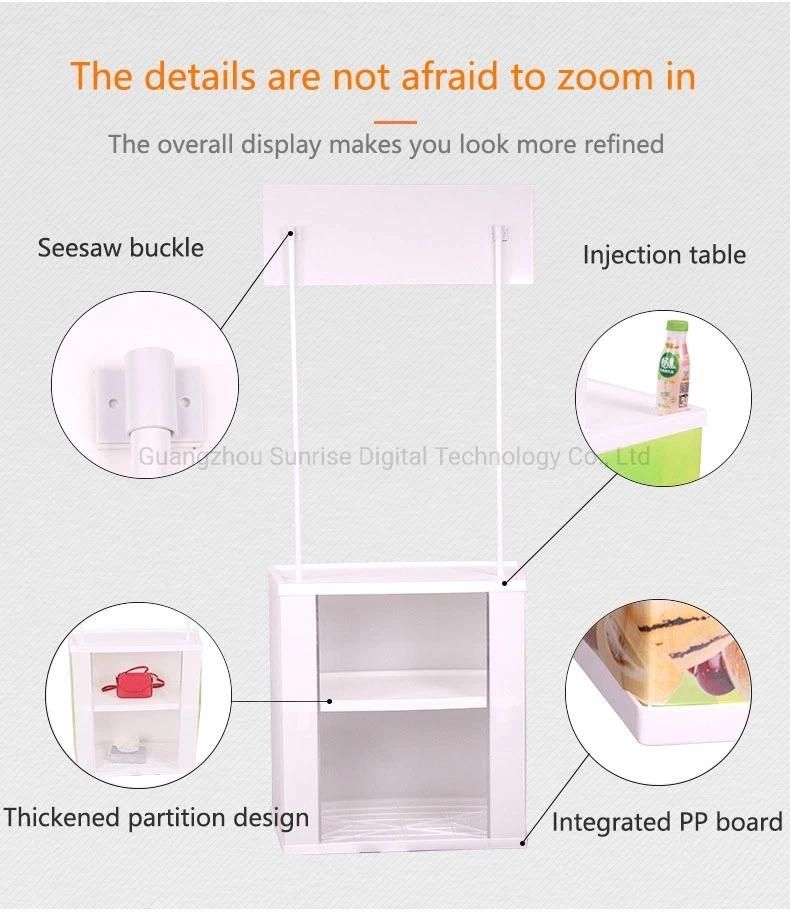 The details are not afraid to zoom in

The overall display makes you look more refined

Seesaw buckle

Injection table

Guangzhou Sunrise Digital Technology Co., Ltd

Thickened partition design

Integrated PP board